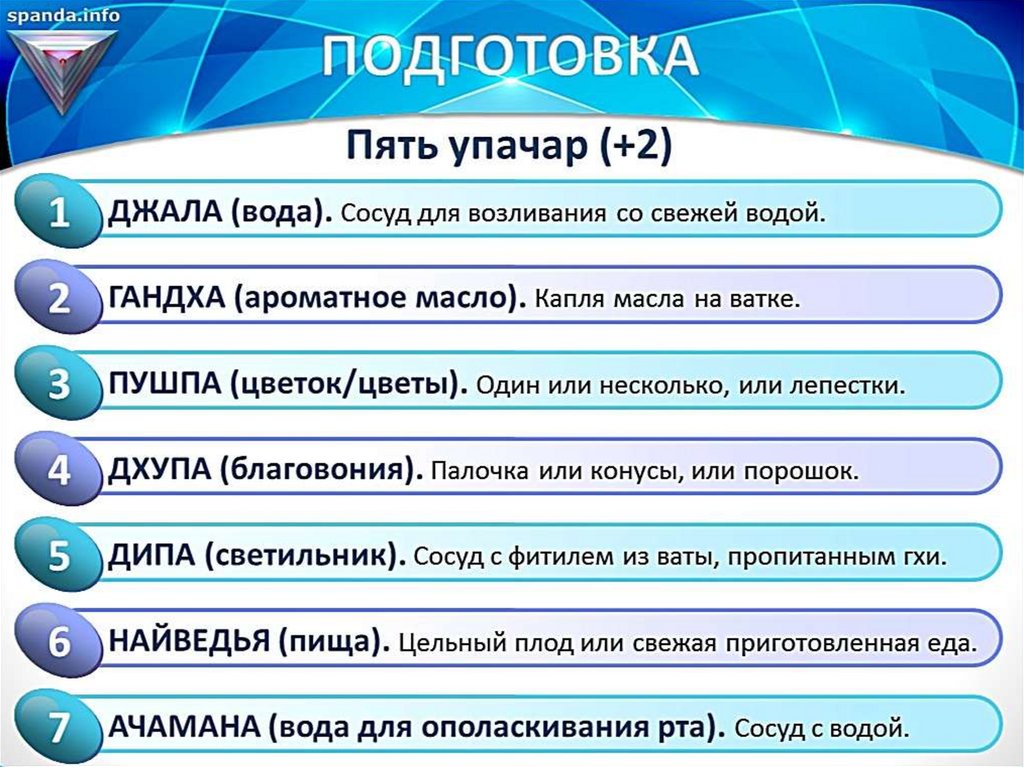 spanda.info

ПОДГОТОВКА

Пять упачар (+2)

1 ДЖАЛА (вода). Сосуд для возливания со свежей водой.

2 ГАНДХА (ароматное масло). Капля масла на ватке.

3 ПУШПА (цветок/цветы). Один или несколько, или лепестки.

4 ДХУПА (благовония). Палочка или конусы, или порошок.

5 ДИПА (светильник). Сосуд с фитилем из ваты, пропитанным гхи.

6 НАЙВЕДЬЯ (пища). Цельный плод или свежая приготовленная еда.

7 АЧАМАНА (вода для ополаскивания рта). Сосуд с водой.